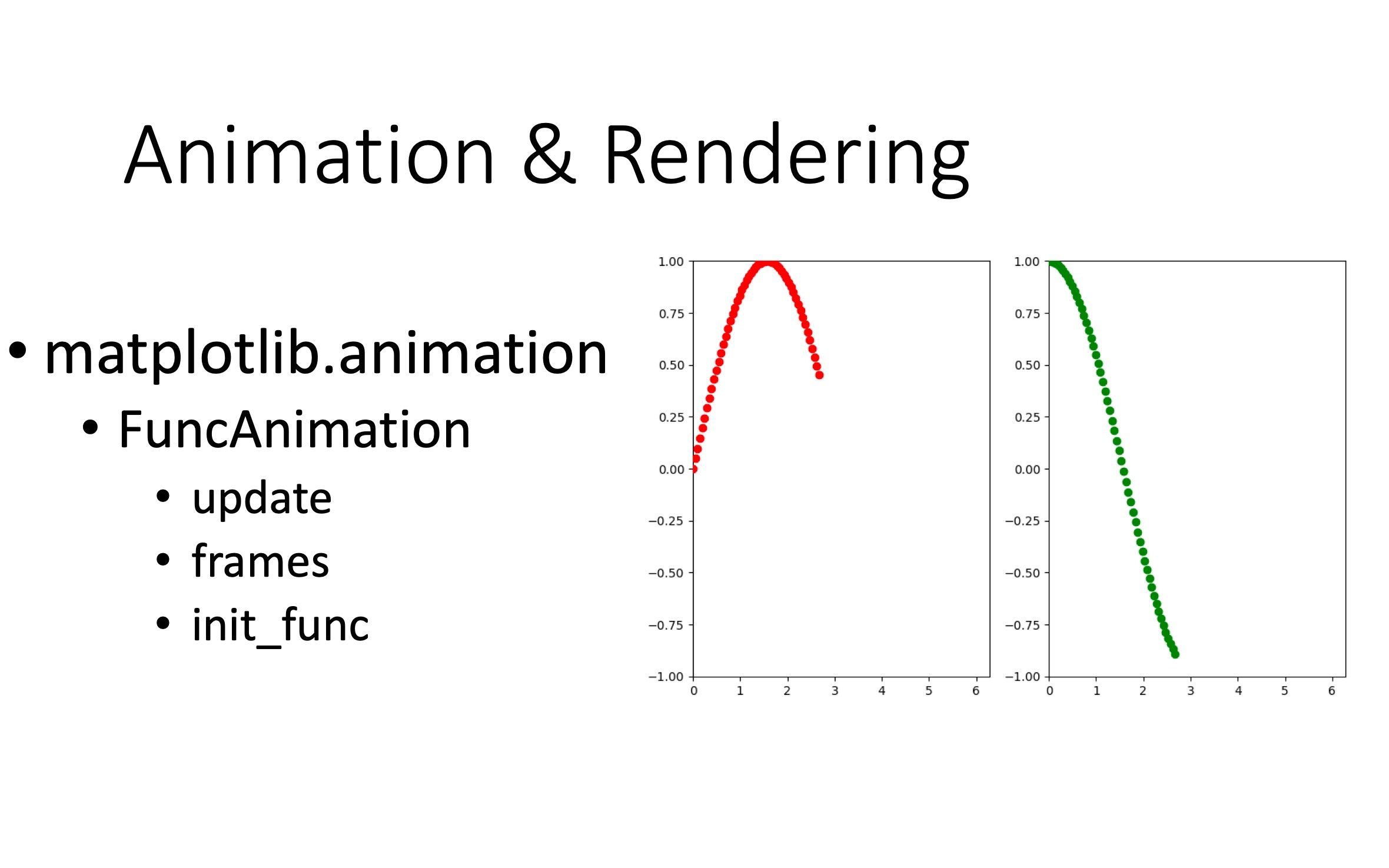 Animation & Rendering

• matplotlib.animation
  • FuncAnimation
    • update
    • frames
    • init_func

1.00
0.75
0.50
0.25
0.00
−0.25
−0.50
−0.75
−1.00
0 1 2 3 4 5 6

1.00
0.75
0.50
0.25
0.00
−0.25
−0.50
−0.75
−1.00
0 1 2 3 4 5 6